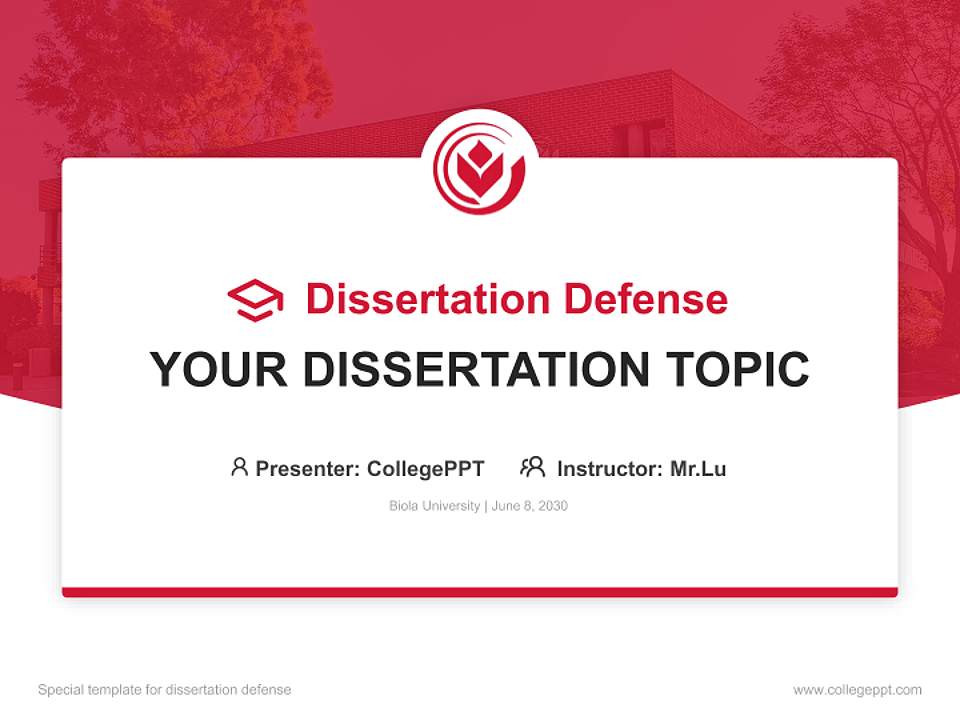 Dissertation Defense

YOUR DISSERTATION TOPIC

Presenter: CollegePPT Instructor: Mr.Lu

Biola University | June 8, 2030

Special template for dissertation defense

www.collegeppt.com